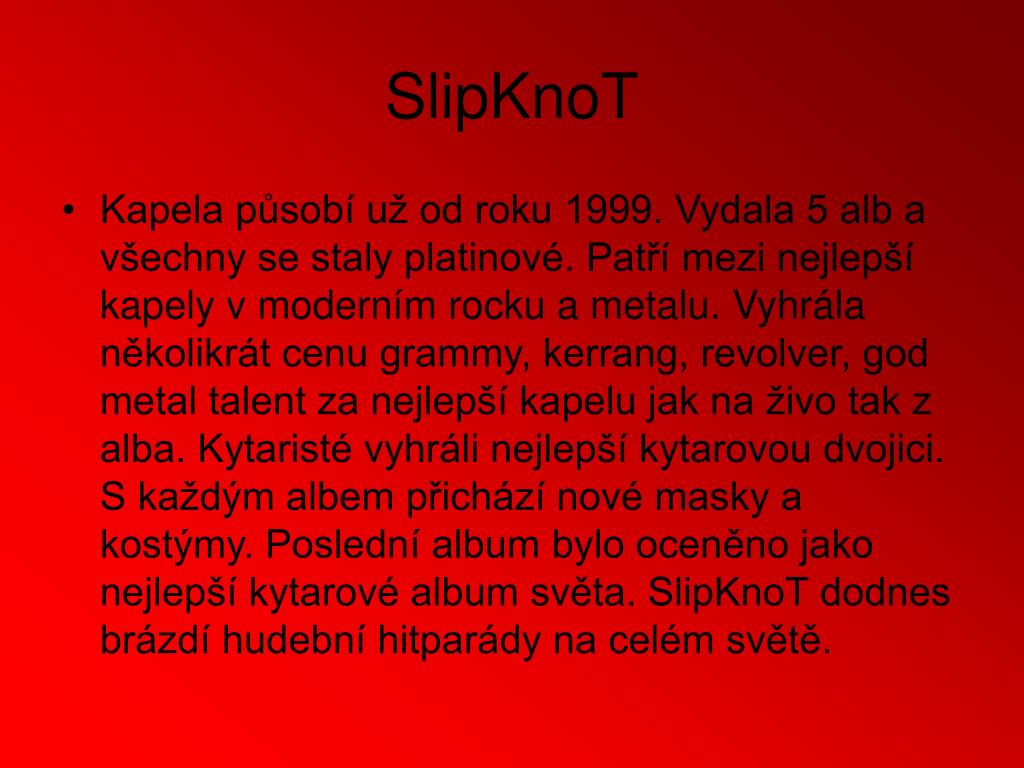 SlipKnoT

• Kapela působí už od roku 1999. Vydala 5 alb a všechny se staly platinové. Patří mezi nejlepší kapely v moderním rocku a metalu. Vyhrála několikrát cenu grammy, kerrang, revolver, god metal talent za nejlepší kapelu jak na živo tak z alba. Kytaristé vyhráli nejlepší kytarovou dvojici. S každým albem přichází nové masky a kostýmy. Poslední album bylo oceněno jako nejlepší kytarové album světa. SlipKnoT dodnes brázdí hudební hitparády na celém světě.